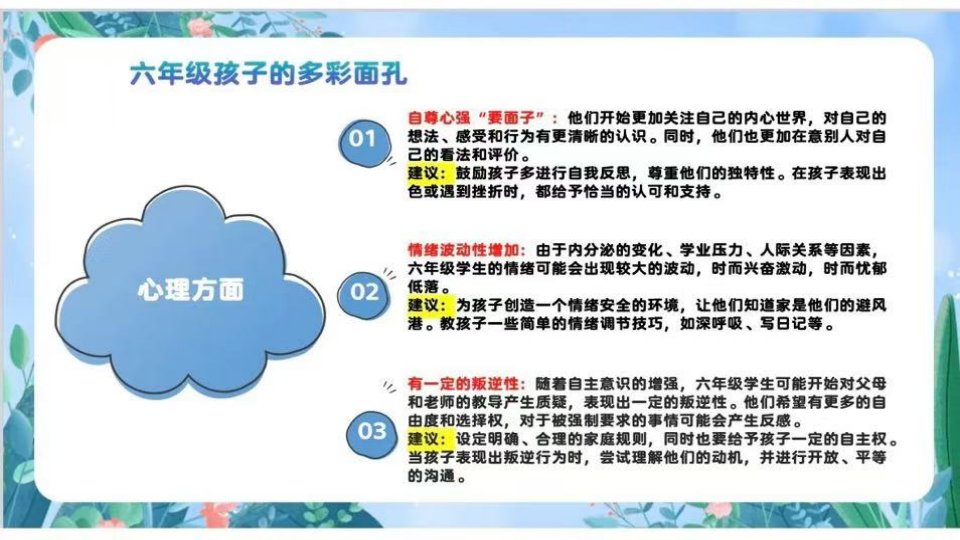 六年级孩子的多彩面孔

心理方面

01

自尊心强“要面子”：他们开始更加关注自己的内心世界，对自己的想法、感受和行为有更清晰的认识。同时，他们也更加在意别人对自己的看法和评价。
建议：鼓励孩子多进行自我反思，尊重他们的独特性。在孩子表现出色或遇到挫折时，都给予恰当的认可和支持。

02

情绪波动性增加：由于内分泌的变化、学业压力、人际关系等因素，六年级学生的情绪可能会出现较大的波动，时而兴奋激动，时而忧郁低落。
建议：为孩子创造一个情绪安全的环境，让他们知道家是他们的避风港。教孩子一些简单的情绪调节技巧，如深呼吸、写日记等。

03

有一定的叛逆性：随着自主意识的增强，六年级学生可能开始对父母和老师的教导产生质疑，表现出一定的叛逆性。他们希望有更多的自由度和选择权，对于被强制要求的事情可能会产生反感。
建议：设定明确、合理的家庭规则，同时也要给予孩子一定的自主权。当孩子表现出叛逆行为时，尝试理解他们的动机，并进行开放、平等的沟通。